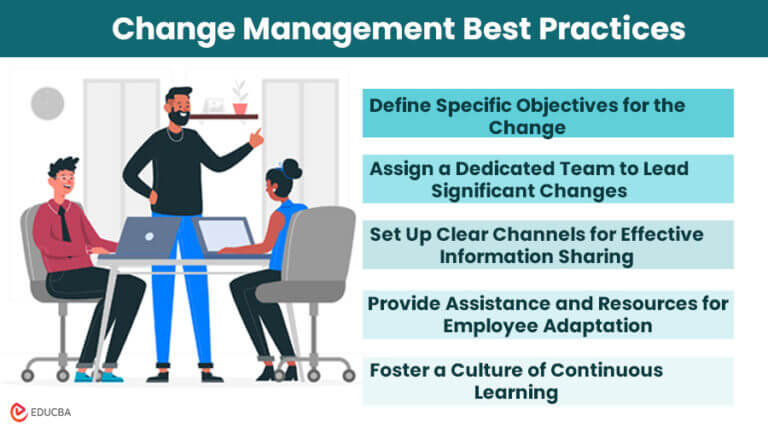 Change Management Best Practices

Define Specific Objectives for the Change

Assign a Dedicated Team to Lead Significant Changes

Set Up Clear Channels for Effective Information Sharing

Provide Assistance and Resources for Employee Adaptation

Foster a Culture of Continuous Learning

EDUCBA